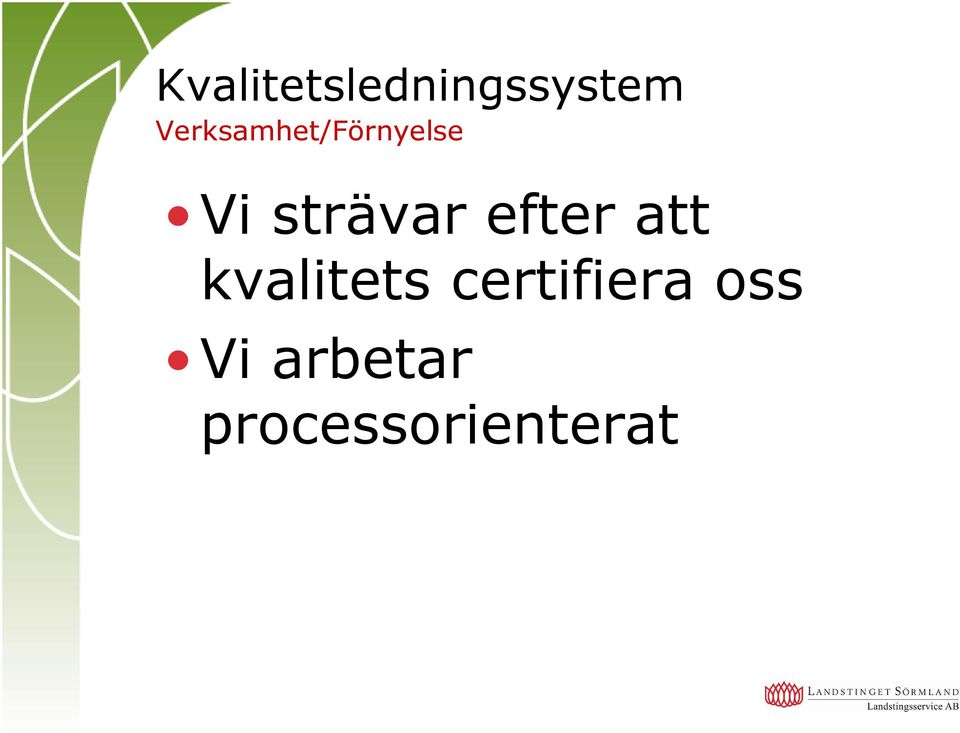 Kvalitetsledningssystem
Verksamhet/Förnyelse

• Vi strävar efter att kvalitets certifiera oss
• Vi arbetar processorienterat

LANDSTINGET SÖRMLAND
Landstingsservice AB